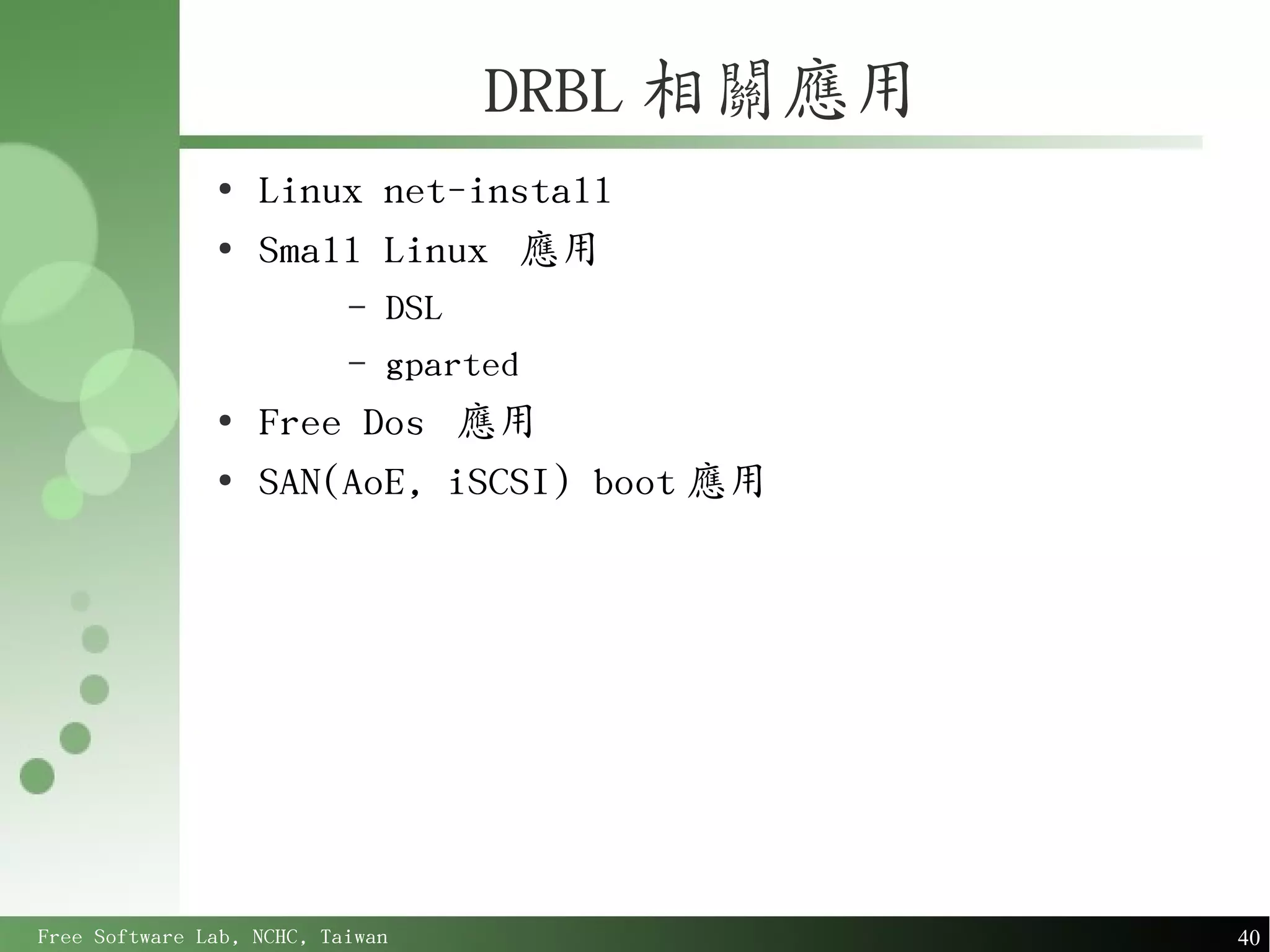 DRBL 相關應用

• Linux net-install
• Small Linux 應用
  – DSL
  – gparted
• Free Dos 應用
• SAN(AoE, iSCSI) boot 應用

Free Software Lab, NCHC, Taiwan

40